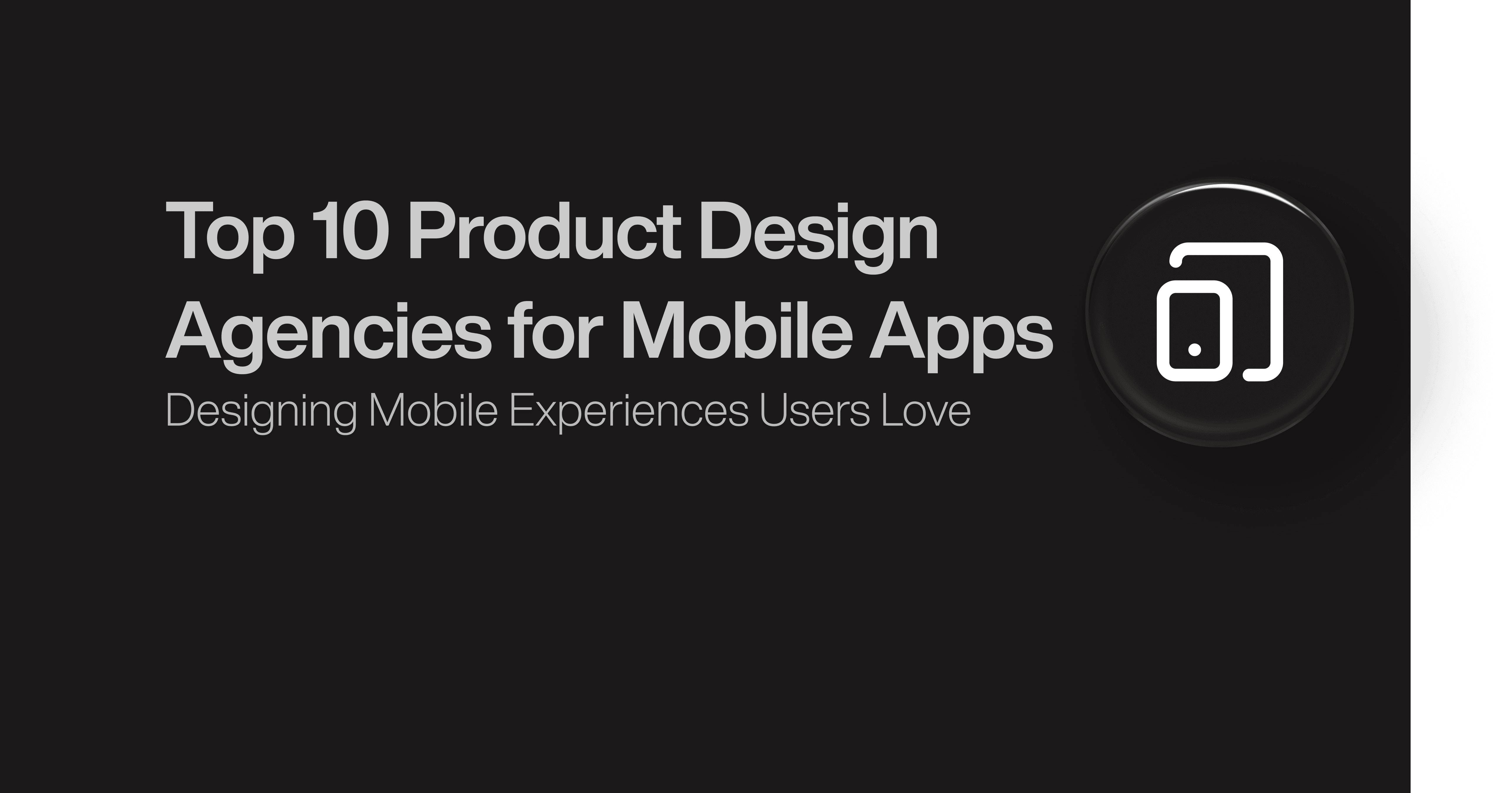 Top 10 Product Design Agencies for Mobile Apps

Designing Mobile Experiences Users Love